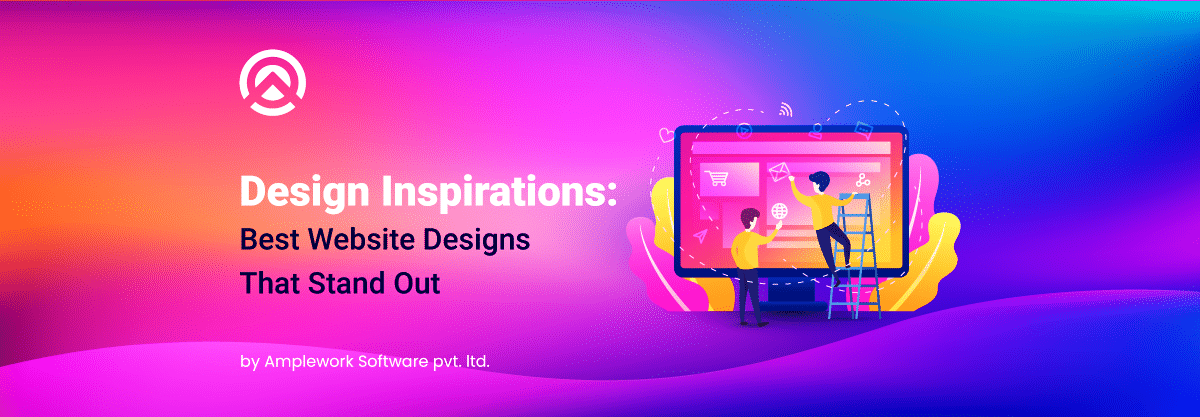 Design Inspirations:
Best Website Designs
That Stand Out

by Amplework Software pvt. ltd.